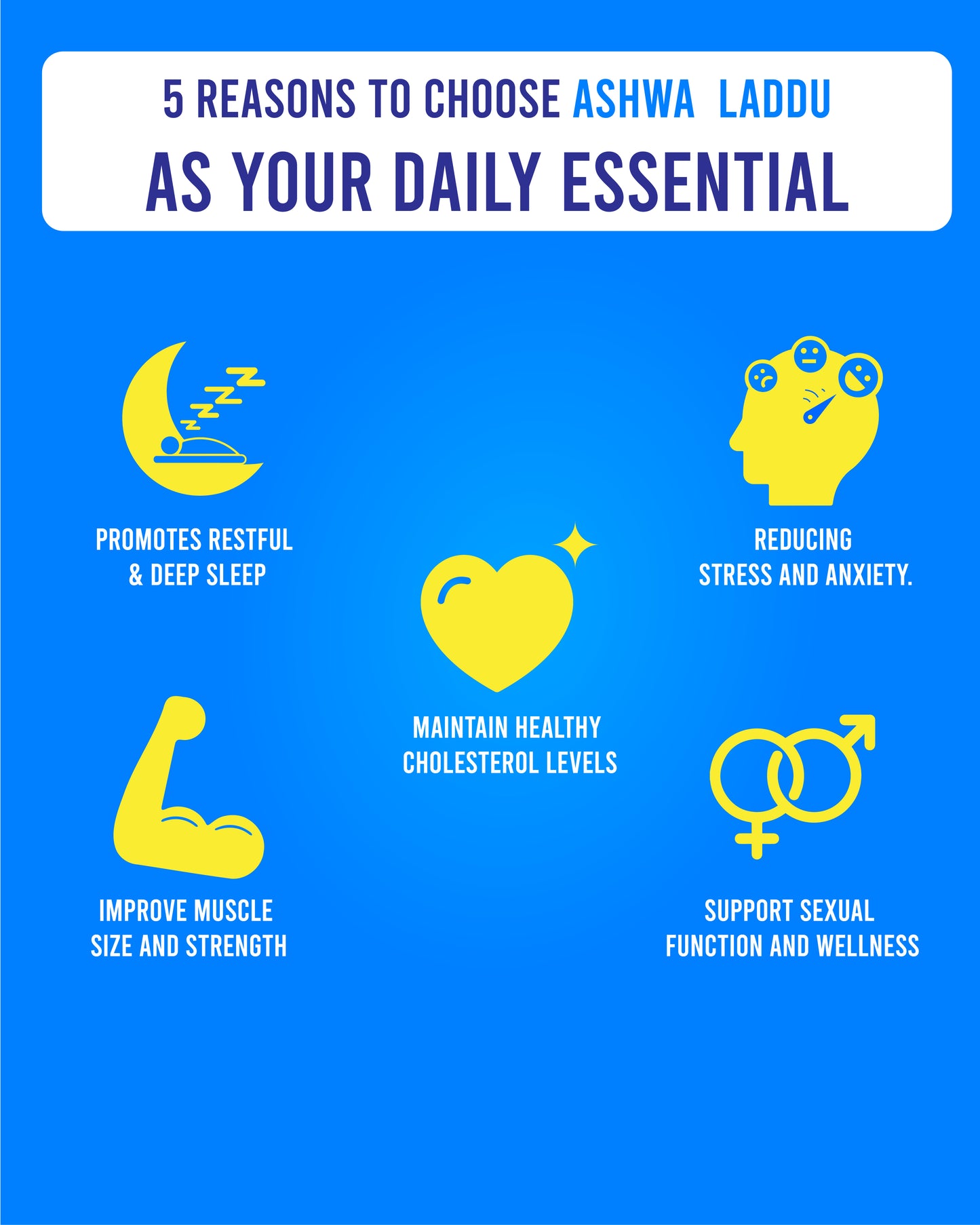 5 REASONS TO CHOOSE ASHWA LADDU
AS YOUR DAILY ESSENTIAL

PROMOTES RESTFUL & DEEP SLEEP

REDUCING STRESS AND ANXIETY.

MAINTAIN HEALTHY CHOLESTEROL LEVELS

IMPROVE MUSCLE SIZE AND STRENGTH

SUPPORT SEXUAL FUNCTION AND WELLNESS